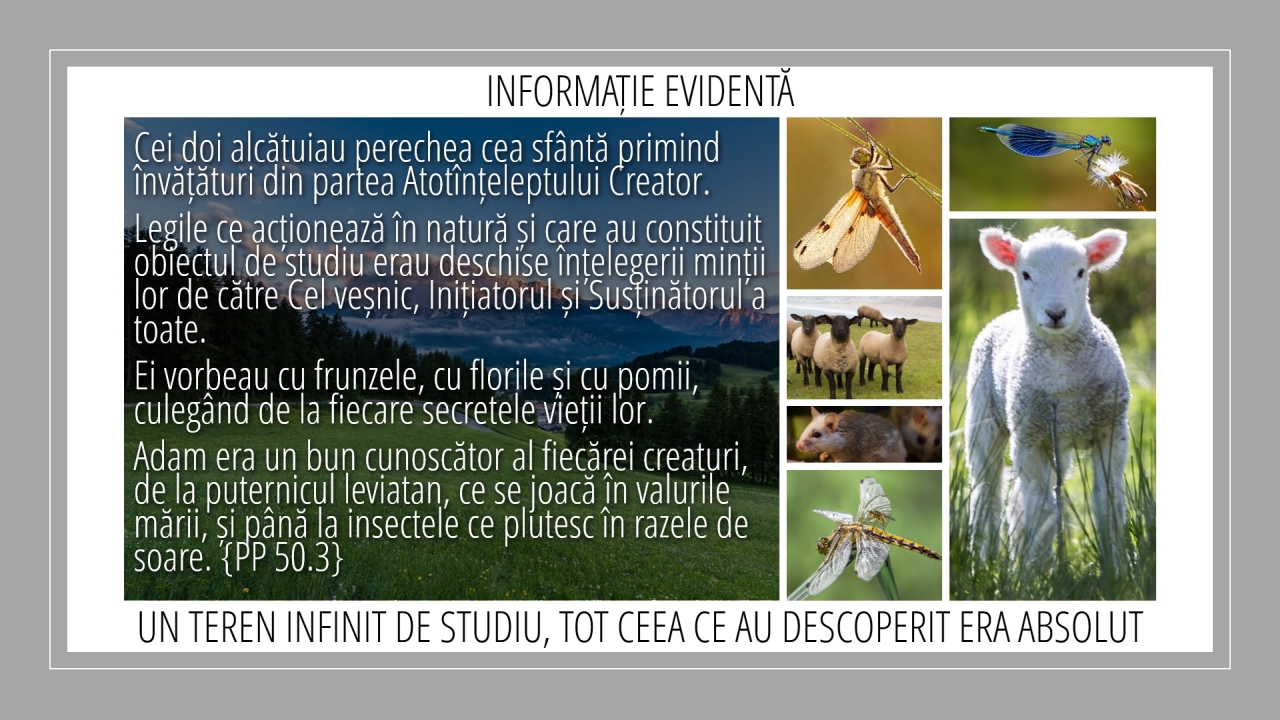 INFORMAȚIE EVIDENTĂ

Cei doi alcătuiau perechea cea sfântă primind învățături din partea Atotînțeleptului Creator.

Legile ce acționează în natură și care au constituit obiectul de studiu erau deschise înțelegerii minții lor de către Cel veșnic, Inițiatorul și Susținătorul a toate.

Ei vorbeau cu frunzele, cu florile și cu pomii, culegând de la fiecare secretele vieții lor.

Adam era un bun cunoscător al fiecărei creaturi, de la puternicul leviatan, ce se joacă în valurile mării, și până la insectele ce plutesc în razele de soare. {PP 50.3}

UN TEREN INFINIT DE STUDIU, TOT CEEA CE AU DESCOPERIT ERA ABSOLUT